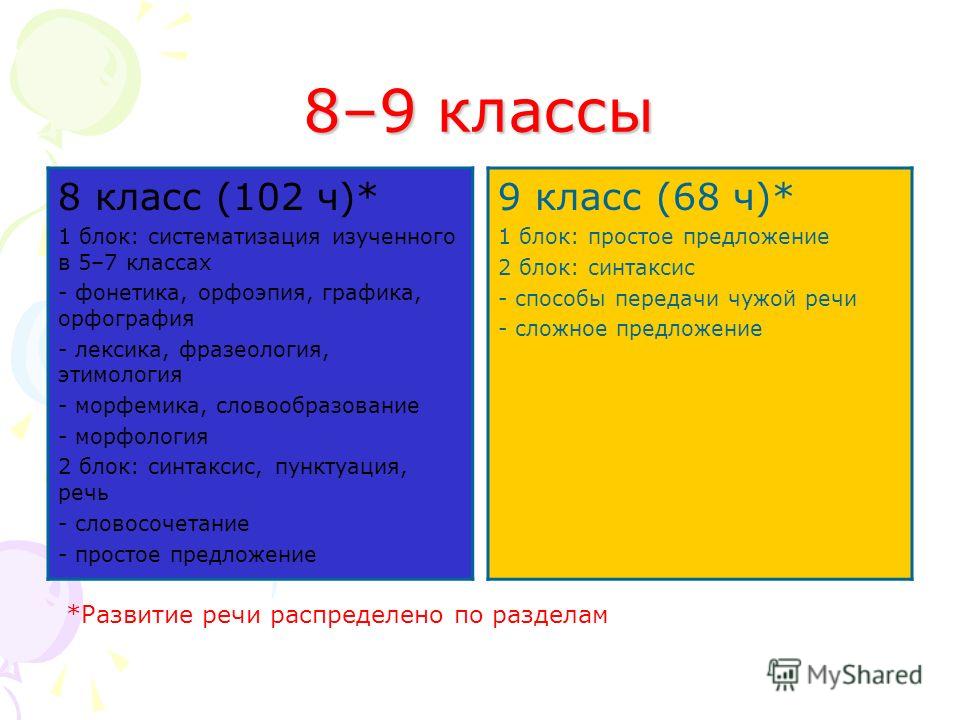 8–9 классы

8 класс (102 ч)*

1 блок: систематизация изученного в 5–7 классах

- фонетика, орфоэпия, графика, орфография

- лексика, фразеология, этимология

- морфемика, словообразование

- морфология

2 блок: синтаксис, пунктуация, речь

- словосочетание

- простое предложение

9 класс (68 ч)*

1 блок: простое предложение

2 блок: синтаксис

- способы передачи чужой речи

- сложное предложение

*Развитие речи распределено по разделам

MyShared